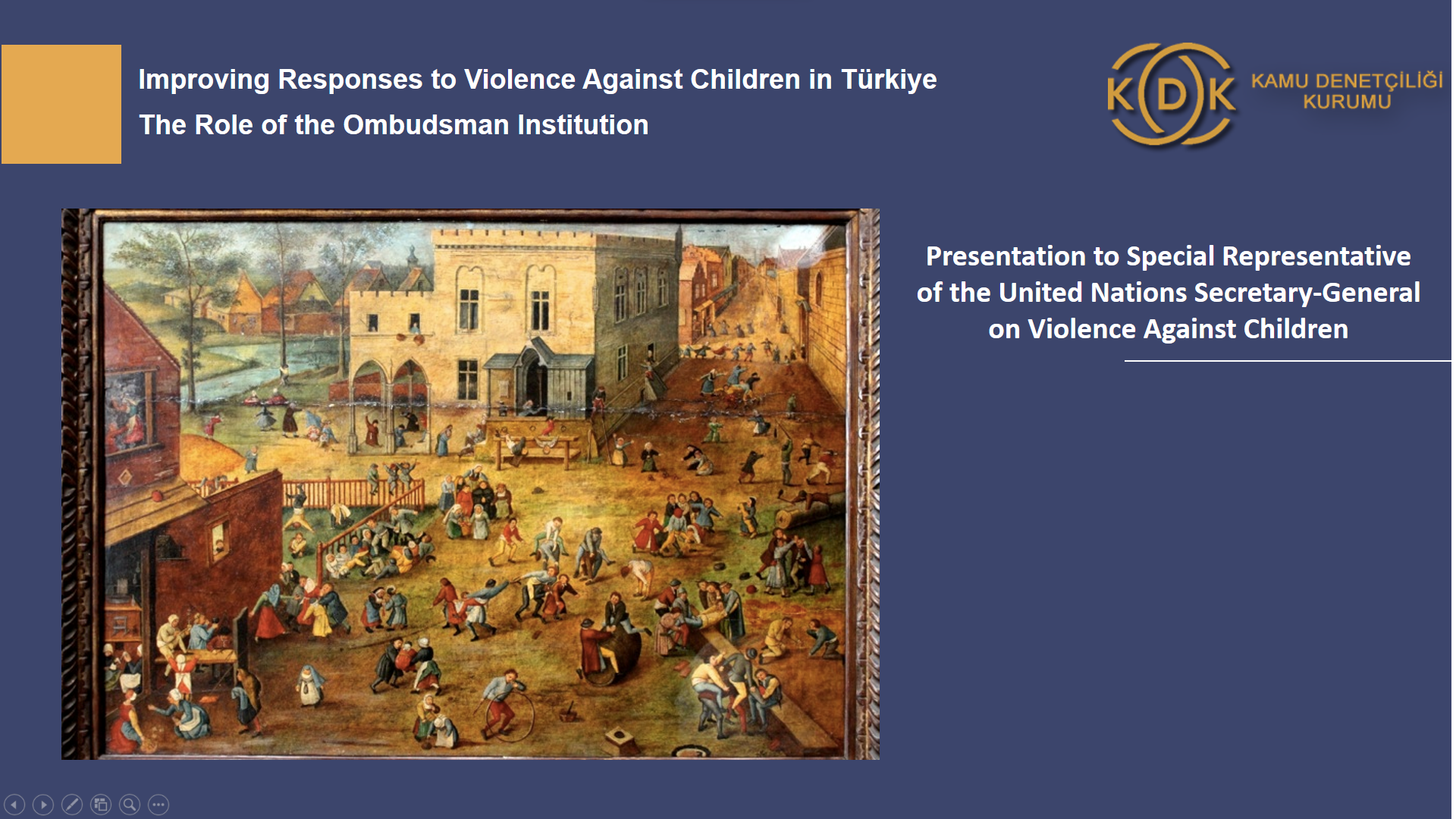 Improving Responses to Violence Against Children in Türkiye

The Role of the Ombudsman Institution

KDK KAMU DENETÇİLİĞİ KURUMU

Presentation to Special Representative of the United Nations Secretary-General on Violence Against Children